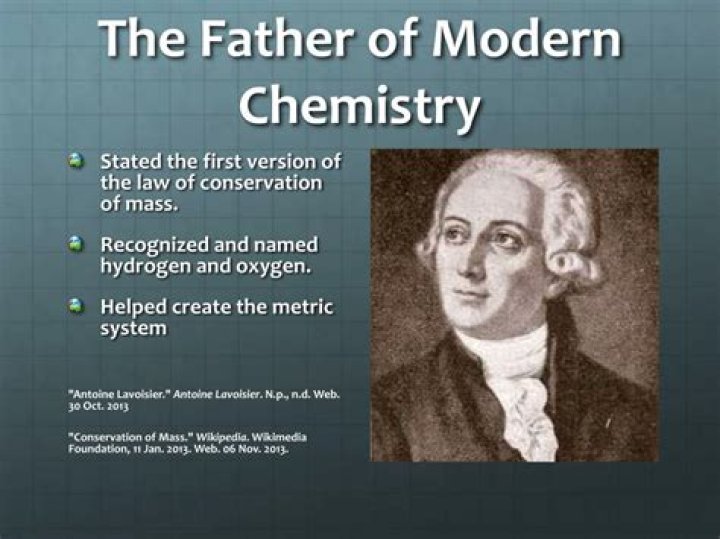 The Father of Modern Chemistry

Stated the first version of the law of conservation of mass.

Recognized and named hydrogen and oxygen.

Helped create the metric system

"Antoine Lavoisier." Antoine Lavoisier. N.p., n.d. Web. 30 Oct. 2013

"Conservation of Mass." Wikipedia. Wikimedia Foundation, 11 Jan. 2013. Web. 06 Nov. 2013.